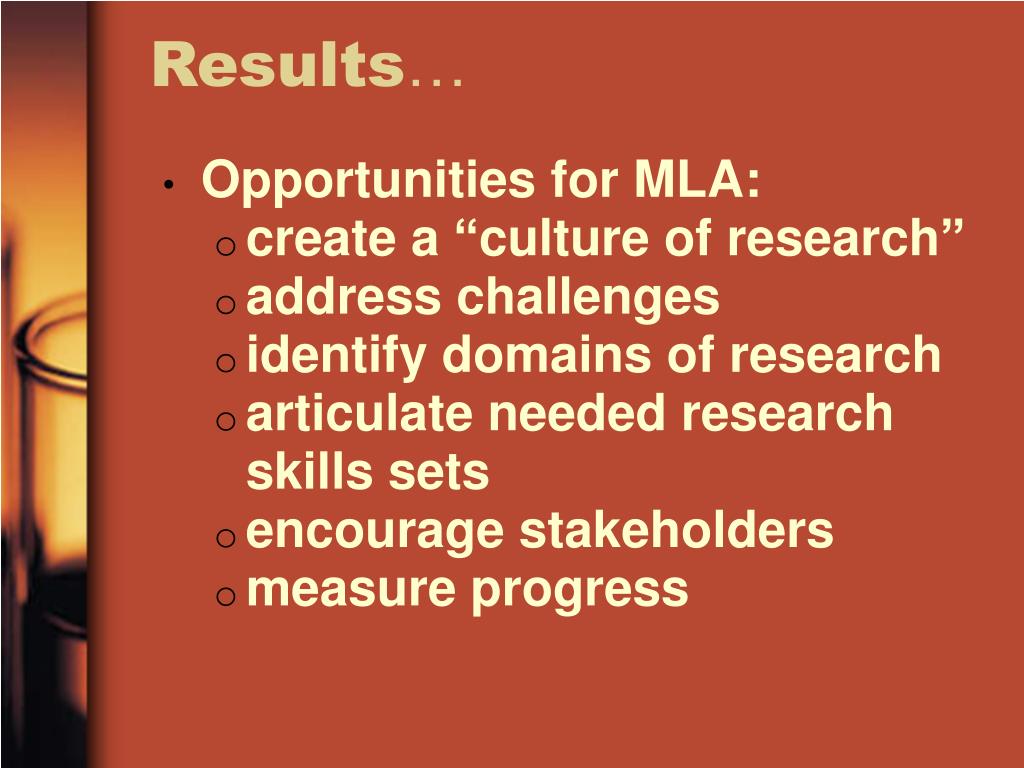 Results…

• Opportunities for MLA:
  o create a “culture of research”
  o address challenges
  o identify domains of research
  o articulate needed research skills sets
  o encourage stakeholders
  o measure progress